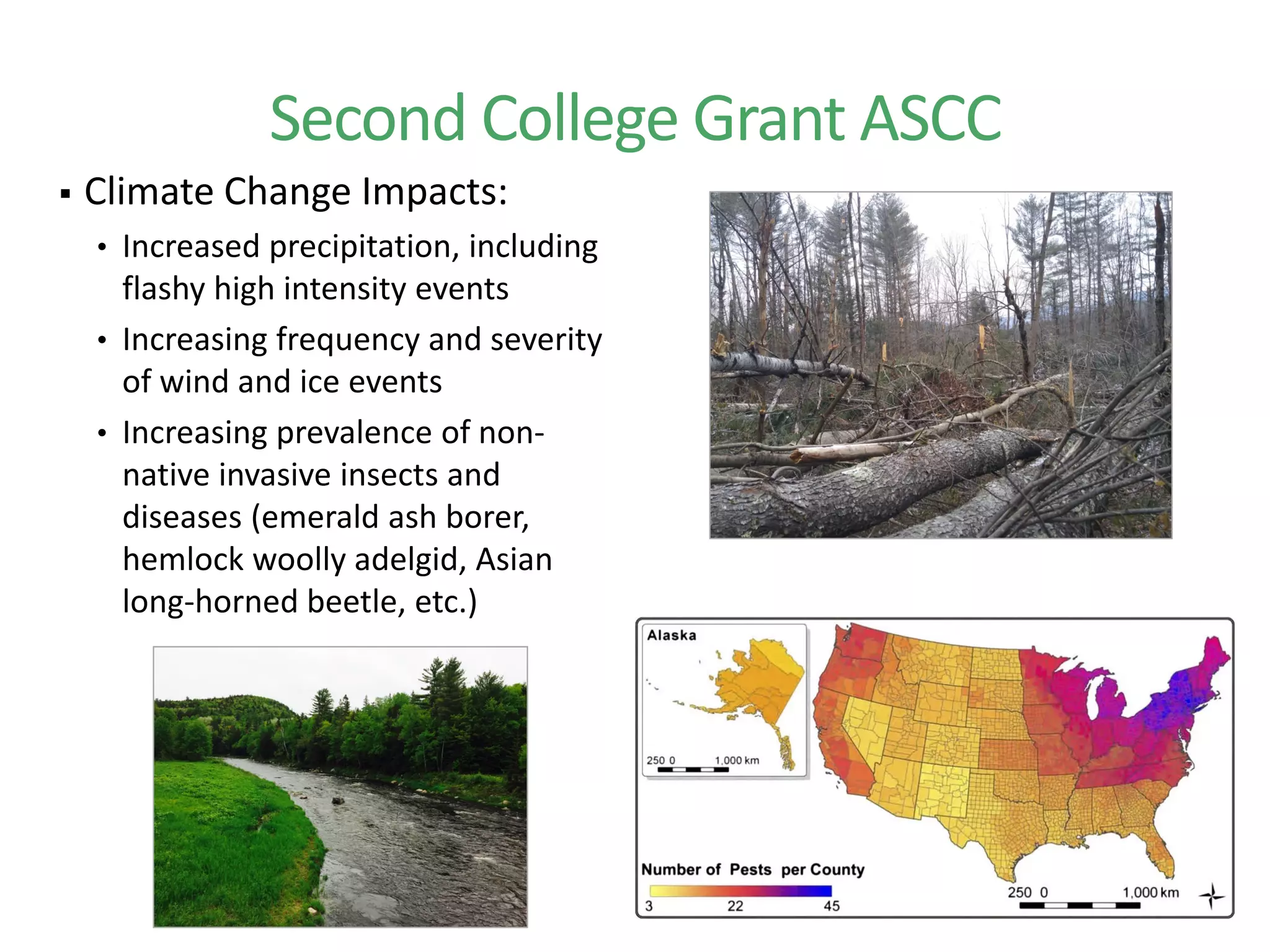 Second College Grant ASCC

▪ Climate Change Impacts:

• Increased precipitation, including flashy high intensity events

• Increasing frequency and severity of wind and ice events

• Increasing prevalence of non-native invasive insects and diseases (emerald ash borer, hemlock woolly adelgid, Asian long-horned beetle, etc.)

Alaska

250 0 1,000 km

Number of Pests per County

3 22 45

250 0 1,000 km